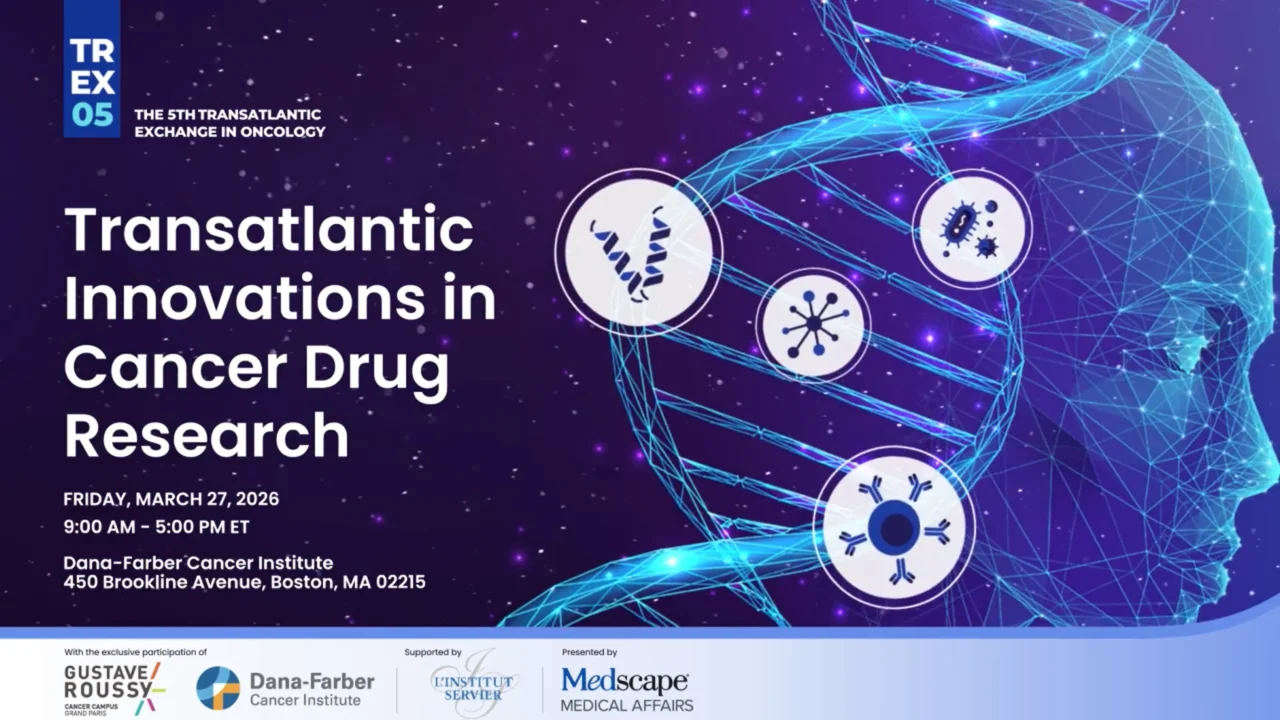 TR
EX
05

THE 5TH TRANSATLANTIC EXCHANGE IN ONCOLOGY

Transatlantic Innovations in Cancer Drug Research

FRIDAY, MARCH 27, 2026
9:00 AM - 5:00 PM ET

Dana-Farber Cancer Institute
450 Brookline Avenue, Boston, MA 02215

With the exclusive participation of

GUSTAVE ROUSSY
CANCER CAMPUS GRAND PARIS

Dana-Farber Cancer Institute

Supported by

L'INSTITUT SERVIER

Presented by

Medscape
MEDICAL AFFAIRS